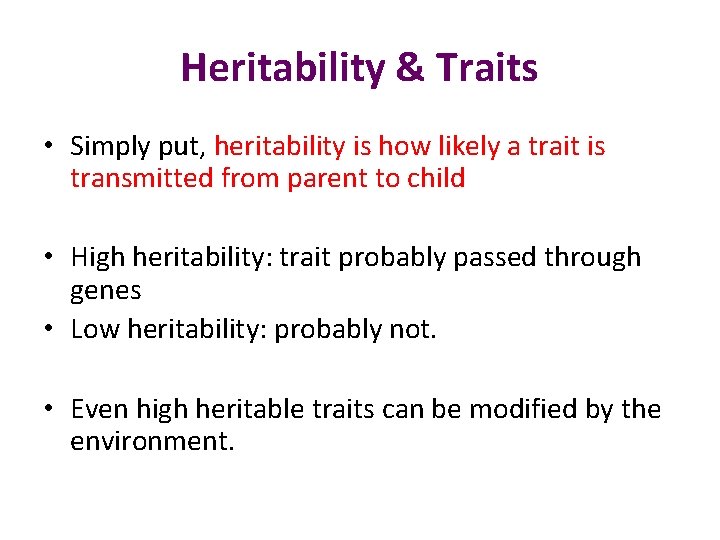 Heritability & Traits

• Simply put, heritability is how likely a trait is transmitted from parent to child

• High heritability: trait probably passed through genes
• Low heritability: probably not.

• Even high heritable traits can be modified by the environment.